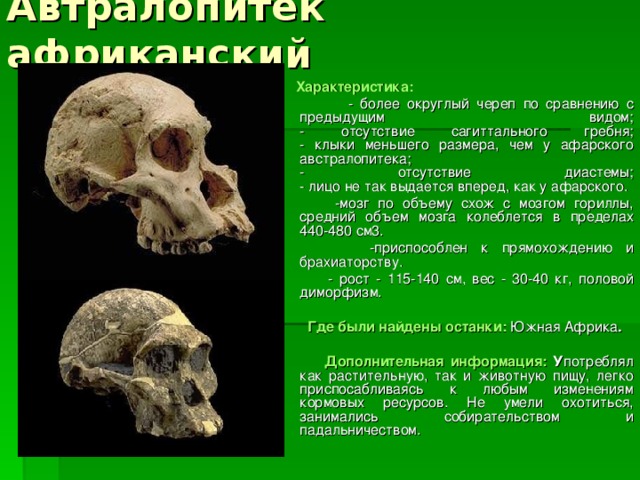 Автралопитек африканский

Характеристика:

- более округлый череп по сравнению с предыдущим видом;
- отсутствие сагиттального гребня;
- клыки меньшего размера, чем у афарского австралопитека;
- отсутствие диастемы;
- лицо не так выдается вперед, как у афарского.

-мозг по объему схож с мозгом гориллы, средний объем мозга колеблется в пределах 440-480 см3.

-приспособлен к прямохождению и брахиаторству.

- рост - 115-140 см, вес - 30-40 кг, половой диморфизм.

Где были найдены останки: Южная Африка.

Дополнительная информация: Употреблял как растительную, так и животную пищу, легко приспосабливаясь к любым изменениям кормовых ресурсов. Не умели охотиться, занимались собирательством и падальничеством.